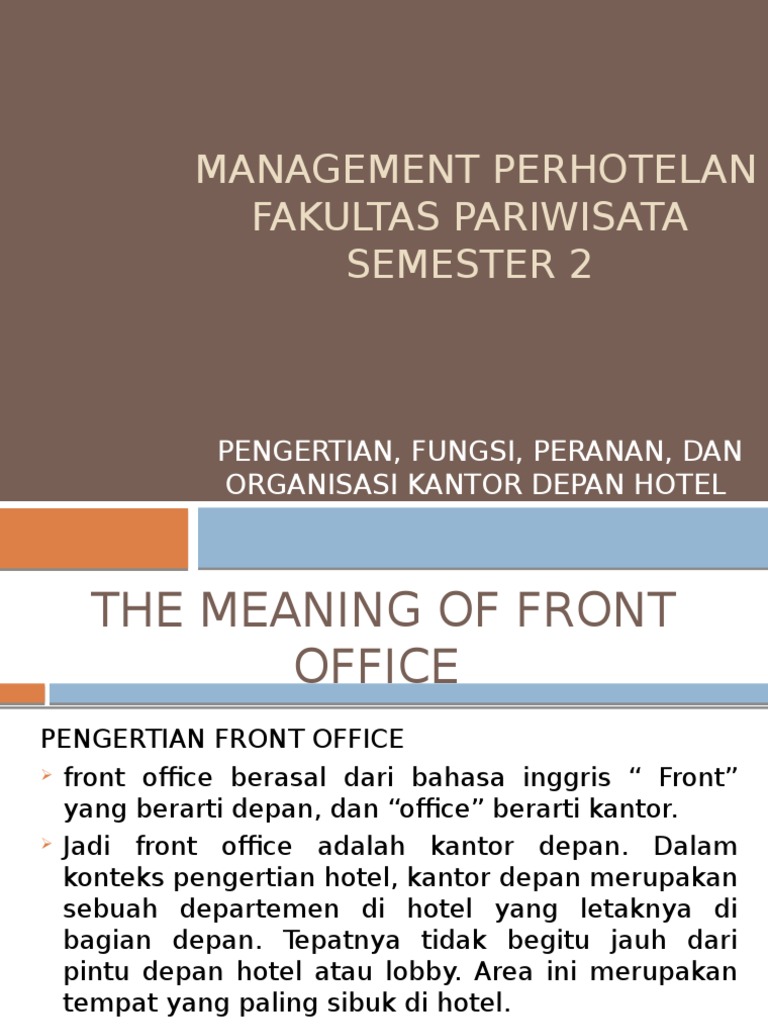 MANAGEMENT PERHOTELAN FAKULTAS PARIWISATA SEMESTER 2

PENGERTIAN, FUNGSI, PERANAN, DAN ORGANISASI KANTOR DEPAN HOTEL

THE MEANING OF FRONT OFFICE

PENGERTIAN FRONT OFFICE

front office berasal dari bahasa inggris “ Front” yang berarti depan, dan “office” berarti kantor.

Jadi front office adalah kantor depan. Dalam konteks pengertian hotel, kantor depan merupakan sebuah departemen di hotel yang letaknya di bagian depan. Tepatnya tidak begitu jauh dari pintu depan hotel atau lobby. Area ini merupakan tempat yang paling sibuk di hotel.